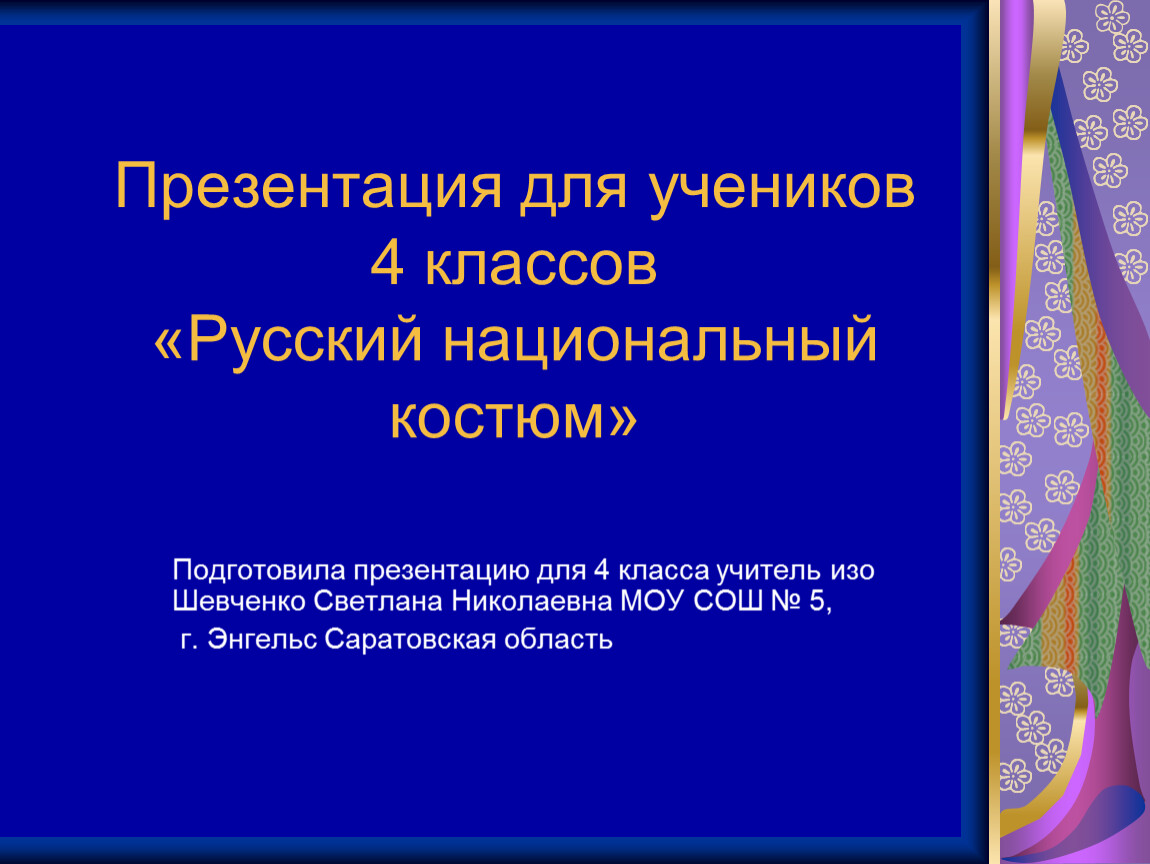 Презентация для учеников 4 классов «Русский национальный костюм»

Подготовила презентацию для 4 класса учитель изо Шевченко Светлана Николаевна МОУ СОШ № 5, г. Энгельс Саратовская область